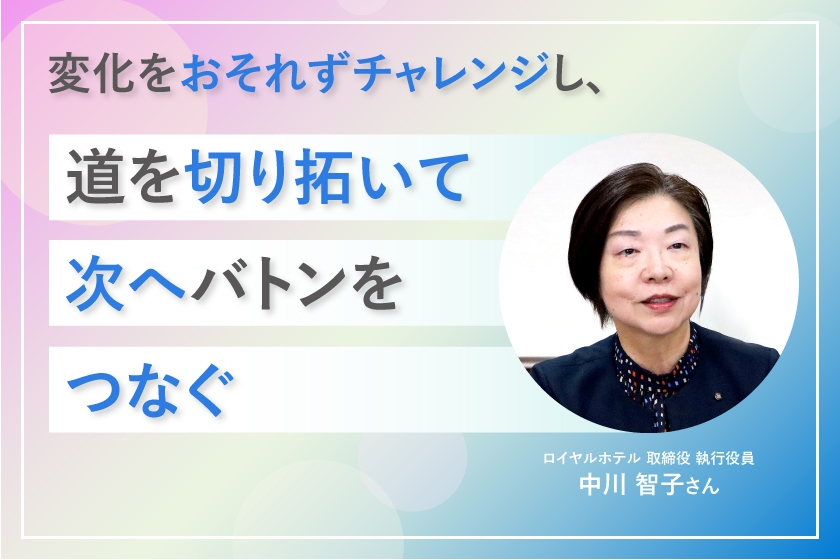 変化をおそれずチャレンジし、

道を切り拓いて

次へバトンを

つなぐ

ロイヤルホテル 取締役 執行役員
中川 智子さん